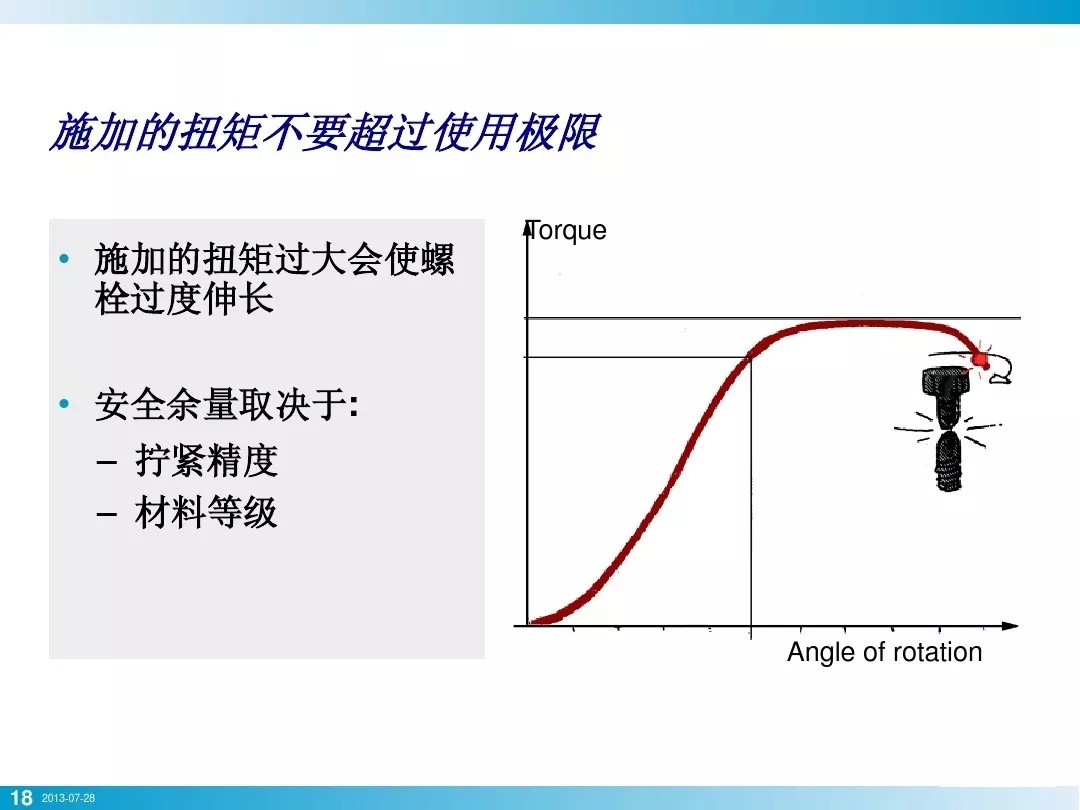 施加的扭矩不要超过使用极限

• 施加的扭矩过大会使螺栓过度伸长

• 安全余量取决于:
– 拧紧精度
– 材料等级

Torque

Angle of rotation

18 2013-07-28